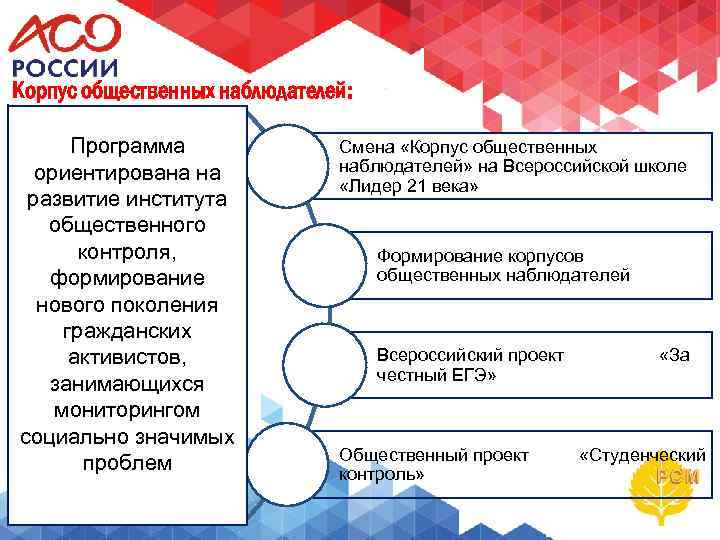 АСО
РОССИИ
Корпус общественных наблюдателей:

Программа ориентирована на развитие института общественного контроля, формирование нового поколения гражданских активистов, занимающихся мониторингом социально значимых проблем

Смена «Корпус общественных наблюдателей» на Всероссийской школе «Лидер 21 века»

Формирование корпусов общественных наблюдателей

Всероссийский проект «За честный ЕГЭ»

Общественный проект «Студенческий контроль»

РСМ